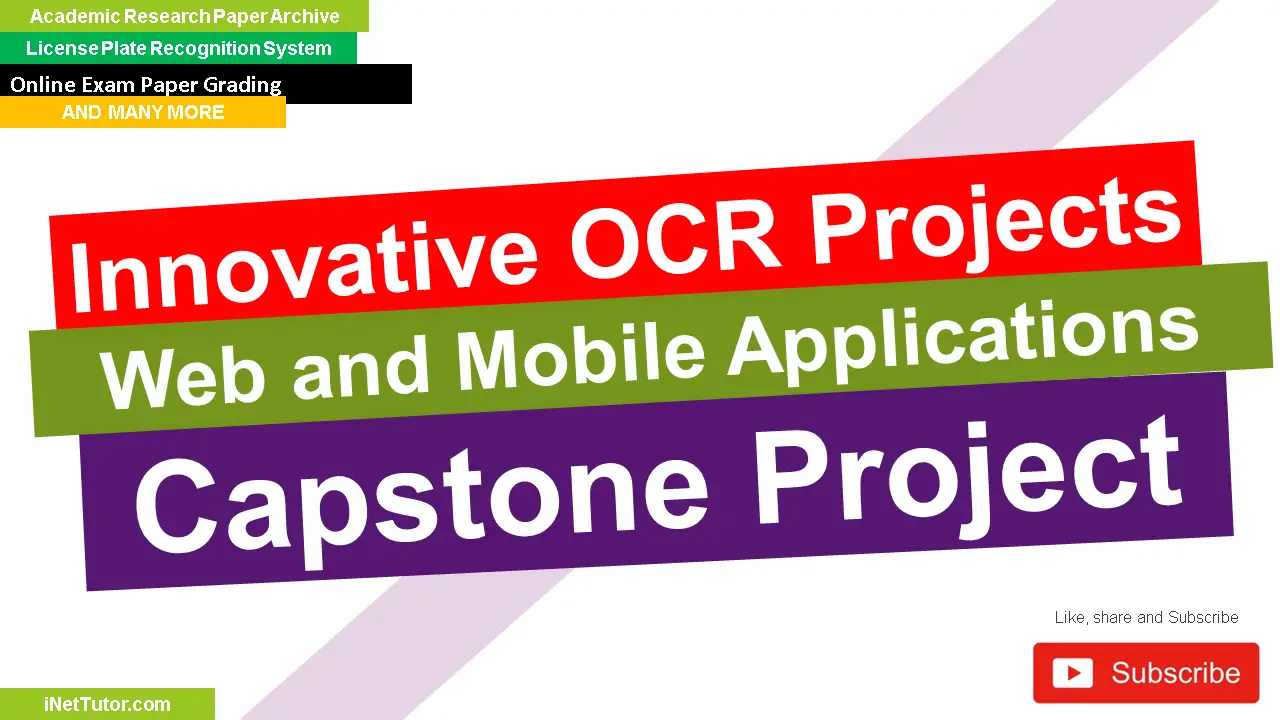 Academic Research Paper Archive
License Plate Recognition System
Online Exam Paper Grading
AND MANY MORE

Innovative OCR Projects
Web and Mobile Applications
Capstone Project

Like, share and Subscribe
Subscribe

iNetTutor.com